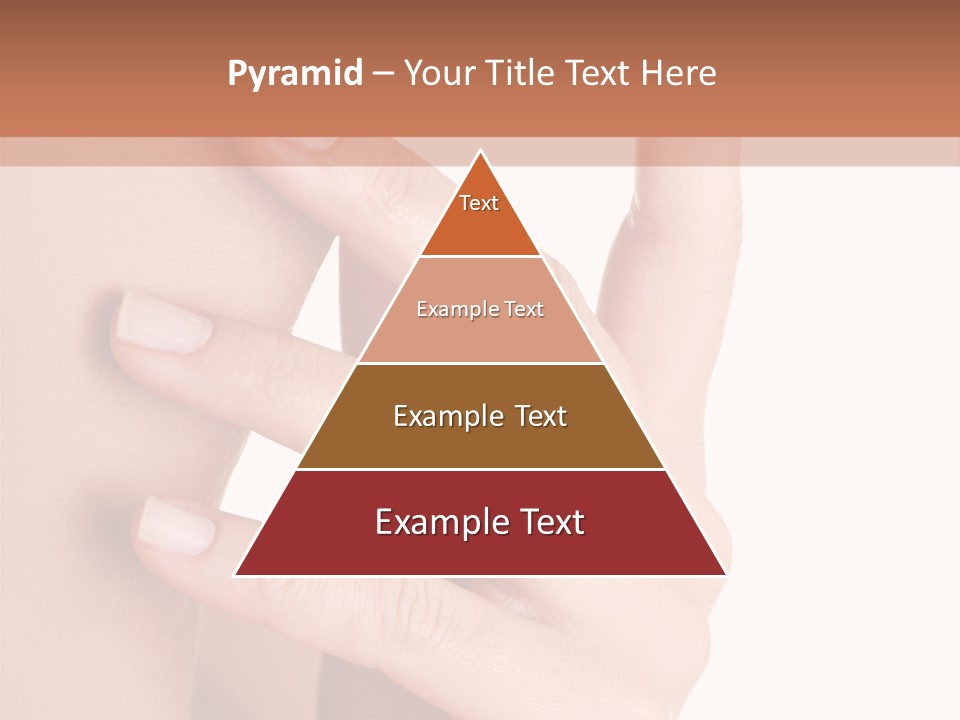 Pyramid – Your Title Text Here

Text

Example Text

Example Text

Example Text